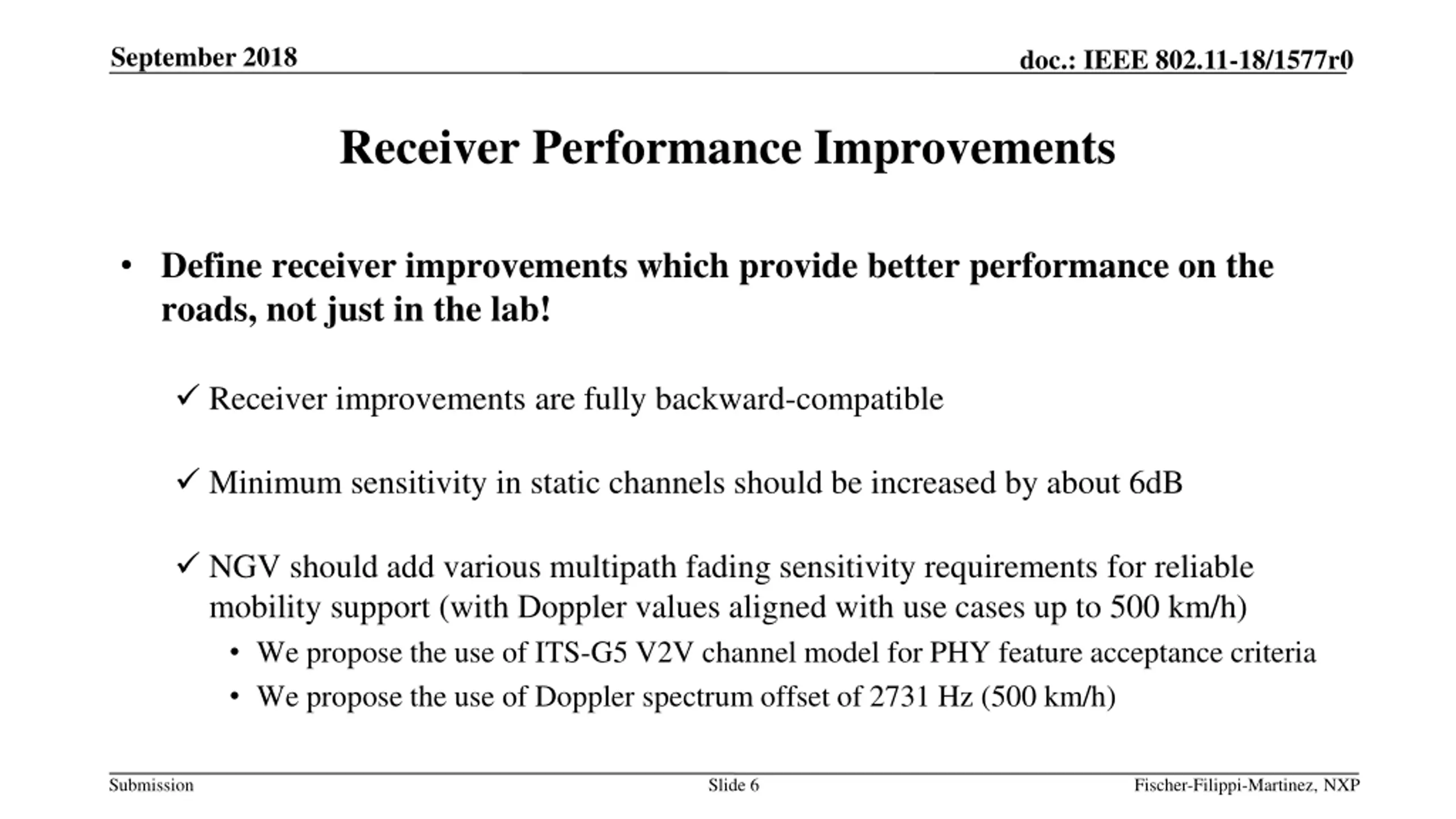 September 2018

doc.: IEEE 802.11-18/1577r0

Receiver Performance Improvements

• Define receiver improvements which provide better performance on the roads, not just in the lab!

✓ Receiver improvements are fully backward-compatible

✓ Minimum sensitivity in static channels should be increased by about 6dB

✓ NGV should add various multipath fading sensitivity requirements for reliable mobility support (with Doppler values aligned with use cases up to 500 km/h)

• We propose the use of ITS-G5 V2V channel model for PHY feature acceptance criteria

• We propose the use of Doppler spectrum offset of 2731 Hz (500 km/h)

Submission

Slide 6

Fischer-Filippi-Martinez, NXP